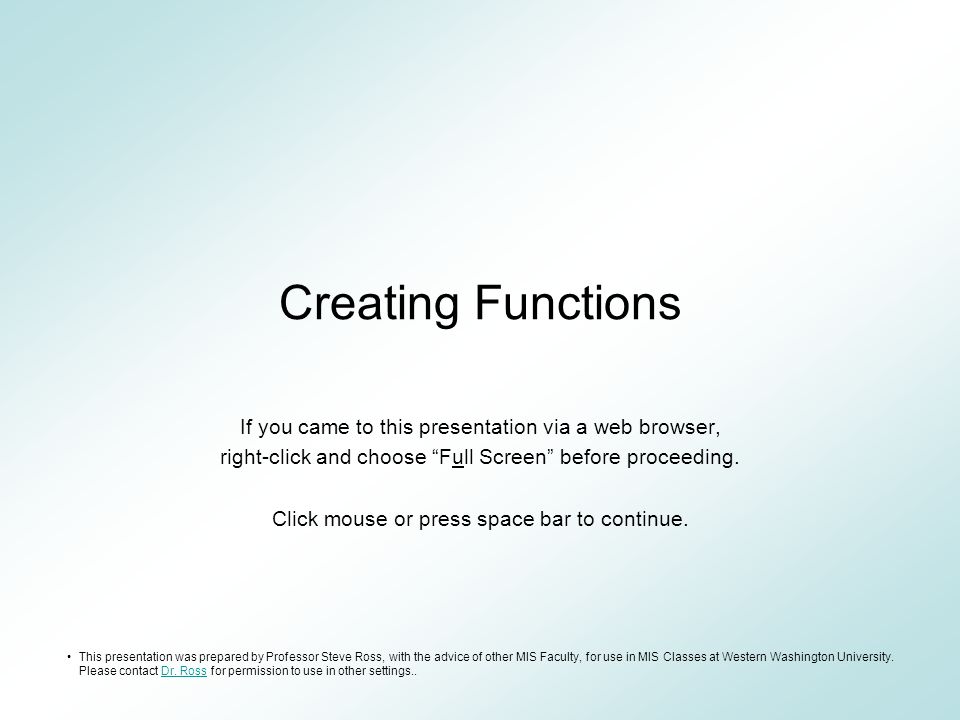 Creating Functions

If you came to this presentation via a web browser, right-click and choose “Full Screen” before proceeding.

Click mouse or press space bar to continue.

• This presentation was prepared by Professor Steve Ross, with the advice of other MIS Faculty, for use in MIS Classes at Western Washington University. Please contact Dr. Ross for permission to use in other settings..